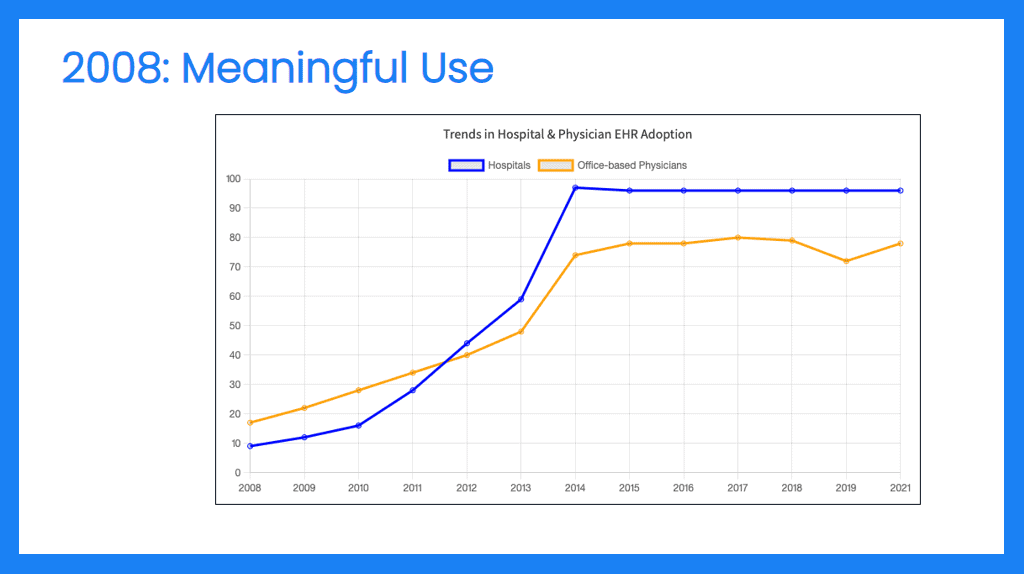 2008: Meaningful Use

Trends in Hospital & Physician EHR Adoption

Hospitals Office-based Physicians

100
90
80
70
60
50
40
30
20
10
0

2008 2009 2010 2011 2012 2013 2014 2015 2016 2017 2018 2019 2021